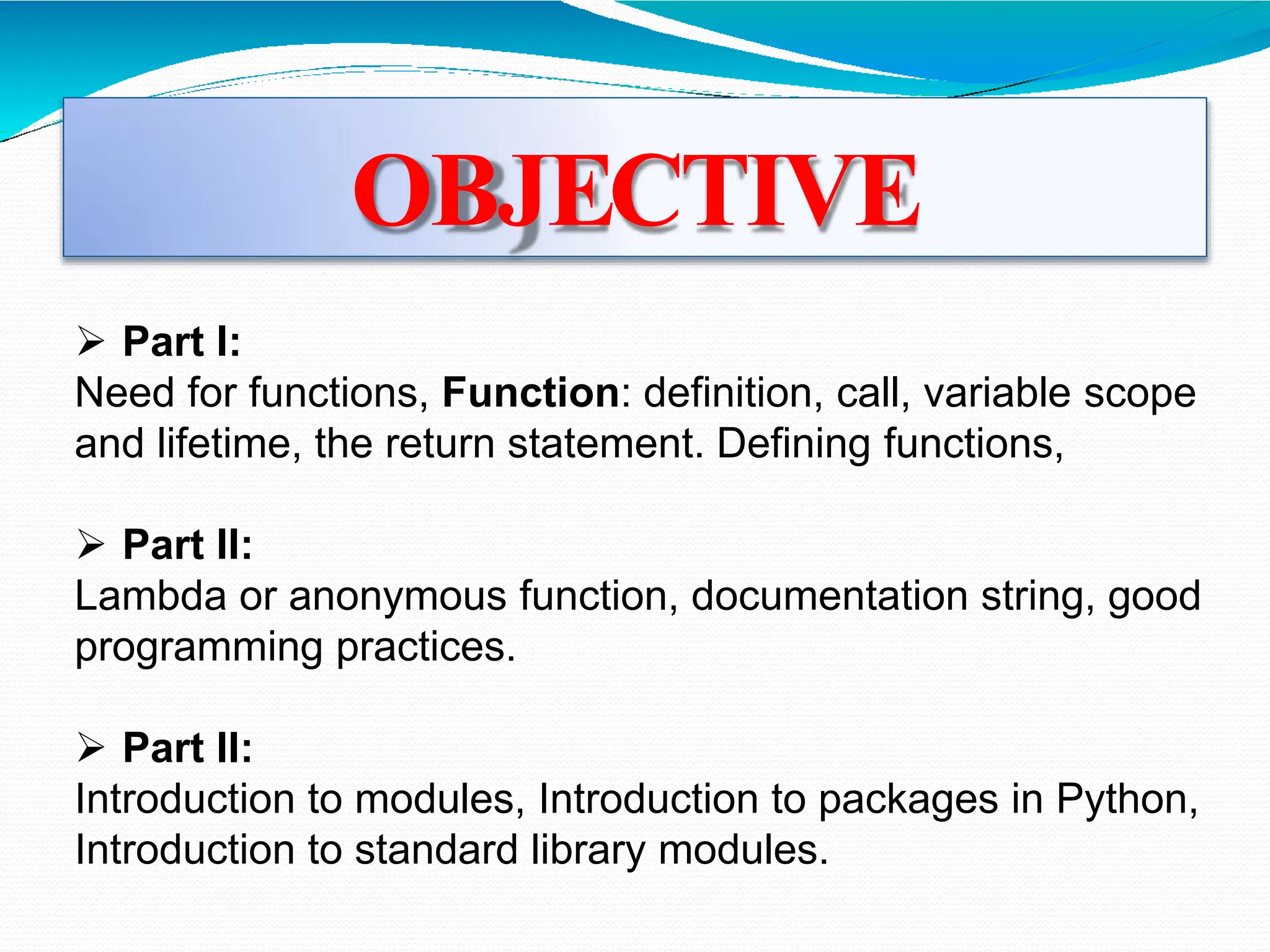 OBJECTIVE

➢ Part I:
Need for functions, Function: definition, call, variable scope and lifetime, the return statement. Defining functions,

➢ Part II:
Lambda or anonymous function, documentation string, good programming practices.

➢ Part II:
Introduction to modules, Introduction to packages in Python, Introduction to standard library modules.